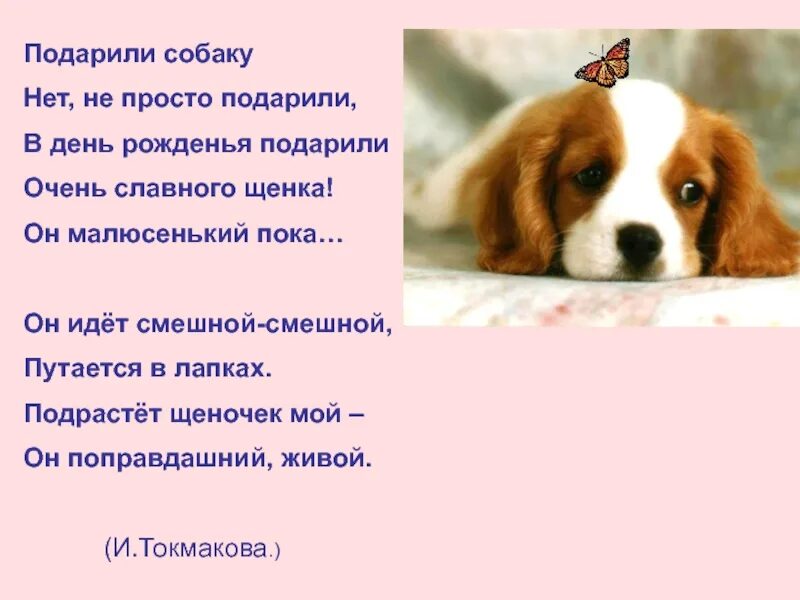 Подарили собаку
Нет, не просто подарили,
В день рожденья подарили
Очень славного щенка!
Он малюсенький пока…

Он идёт смешной-смешной,
Путается в лапках.
Подрастёт щеночек мой –
Он поправдашний, живой.

(И.Токмакова.)